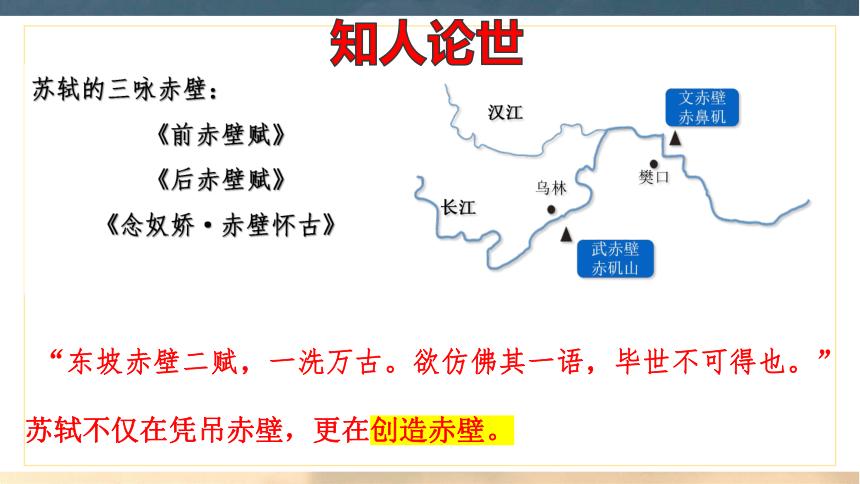 知人论世

苏轼的三咏赤壁：

《前赤壁赋》

《后赤壁赋》

《念奴娇·赤壁怀古》

汉江

文赤壁
赤鼻矶

樊口

乌林

长江

武赤壁
赤矶山

“东坡赤壁二赋，一洗万古。欲仿佛其一语，毕世不可得也。”

苏轼不仅在凭吊赤壁，更在创造赤壁。